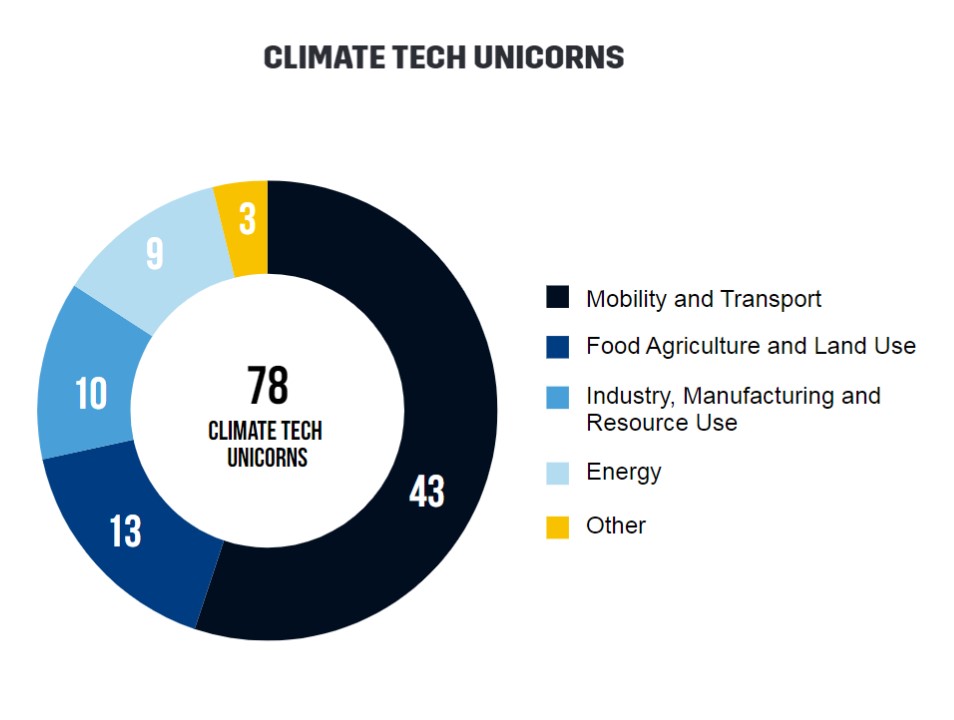 CLIMATE TECH UNICORNS

3

9

10

13

43

78
CLIMATE TECH UNICORNS

Mobility and Transport
Food Agriculture and Land Use
Industry, Manufacturing and Resource Use
Energy
Other